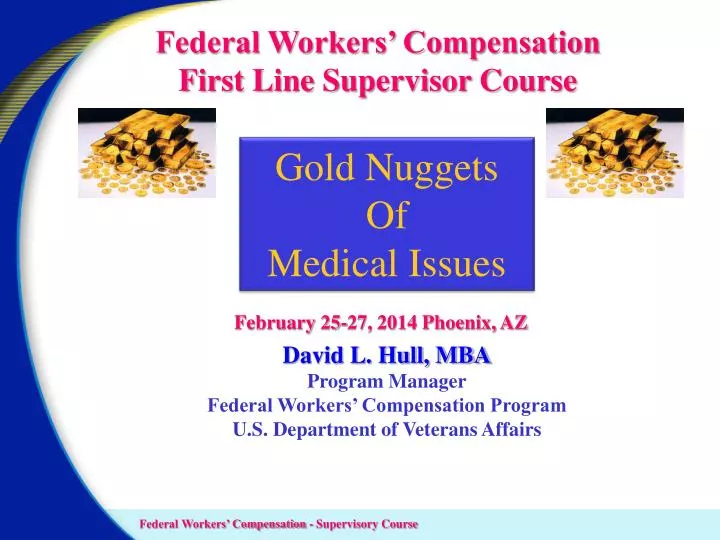 Federal Workers' Compensation
First Line Supervisor Course

Gold Nuggets
Of
Medical Issues

February 25-27, 2014 Phoenix, AZ

David L. Hull, MBA
Program Manager
Federal Workers' Compensation Program
U.S. Department of Veterans Affairs

Federal Workers' Compensation - Supervisory Course